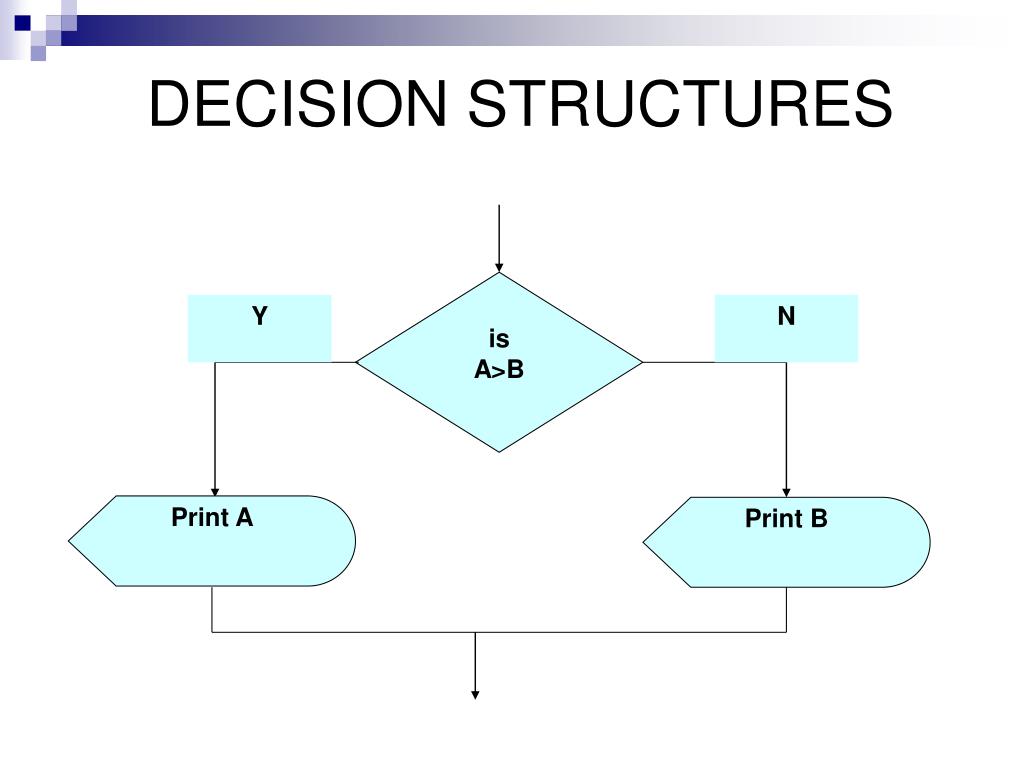 DECISION STRUCTURES

Y

is
A>B

N

Print A

Print B